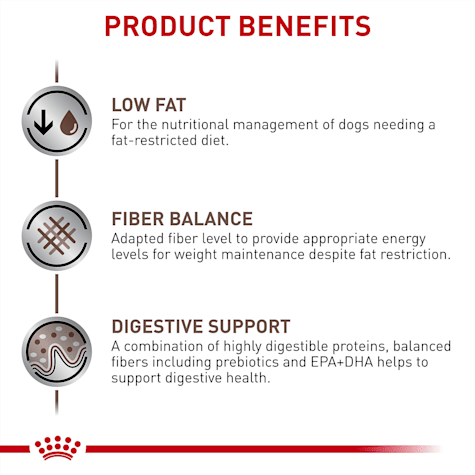 PRODUCT BENEFITS

LOW FAT
For the nutritional management of dogs needing a fat-restricted diet.

FIBER BALANCE
Adapted fiber level to provide appropriate energy levels for weight maintenance despite fat restriction.

DIGESTIVE SUPPORT
A combination of highly digestible proteins, balanced fibers including prebiotics and EPA+DHA helps to support digestive health.